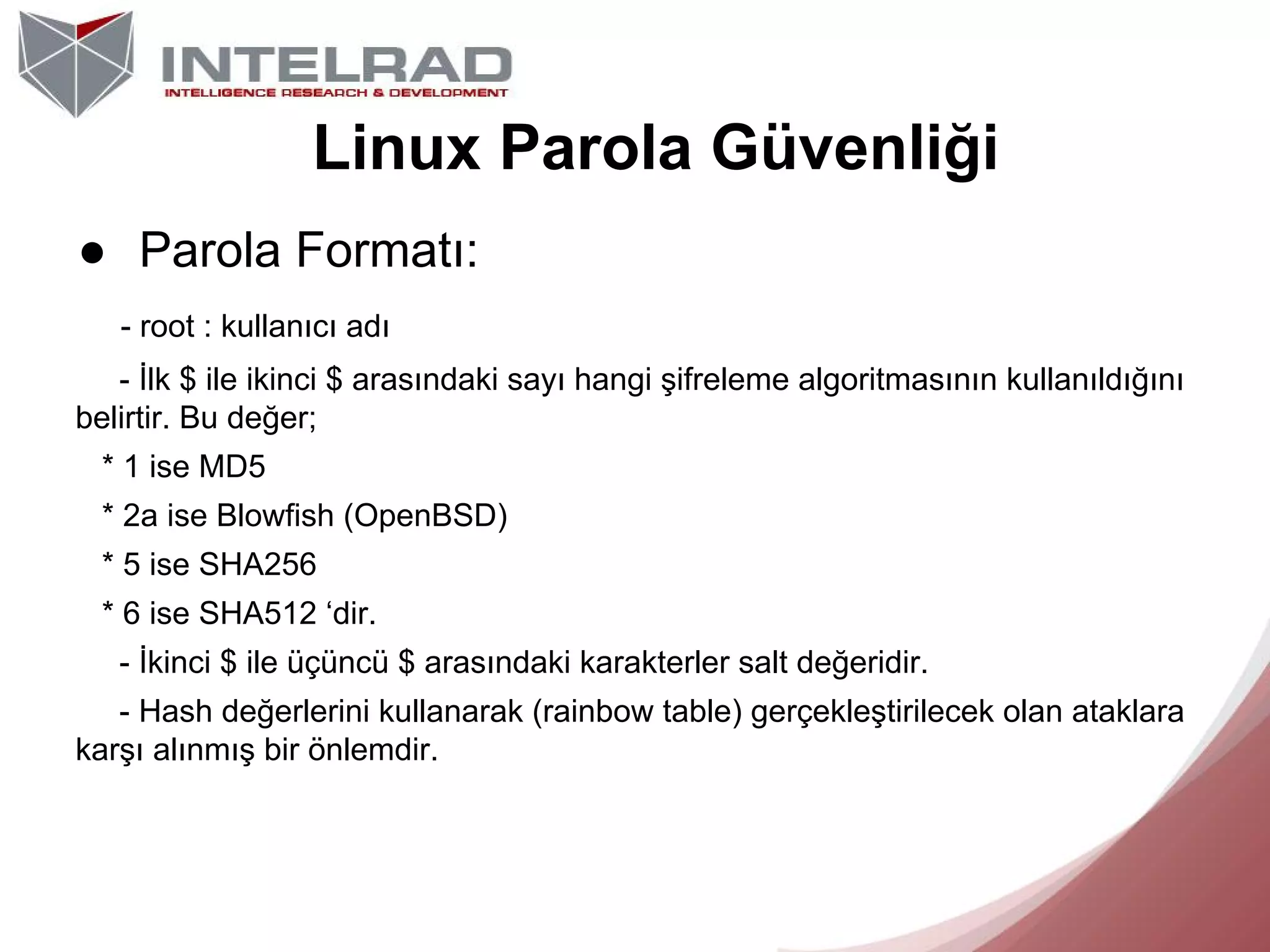 INTELRAD
INTELLIGENCE RESEARCH & DEVELOPMENT

Linux Parola Güvenliği

● Parola Formatı:

- root : kullanıcı adı

- İlk \$ ile ikinci \$ arasındaki sayı hangi şifreleme algoritmasının kullanıldığını belirtir. Bu değer;

* 1 ise MD5

* 2a ise Blowfish (OpenBSD)

* 5 ise SHA256

* 6 ise SHA512 ‘dir.

- İkinci \$ ile üçüncü \$ arasındaki karakterler salt değeridir.

- Hash değerlerini kullanarak (rainbow table) gerçekleştirilecek olan ataklara karşı alınmış bir önlemdir.